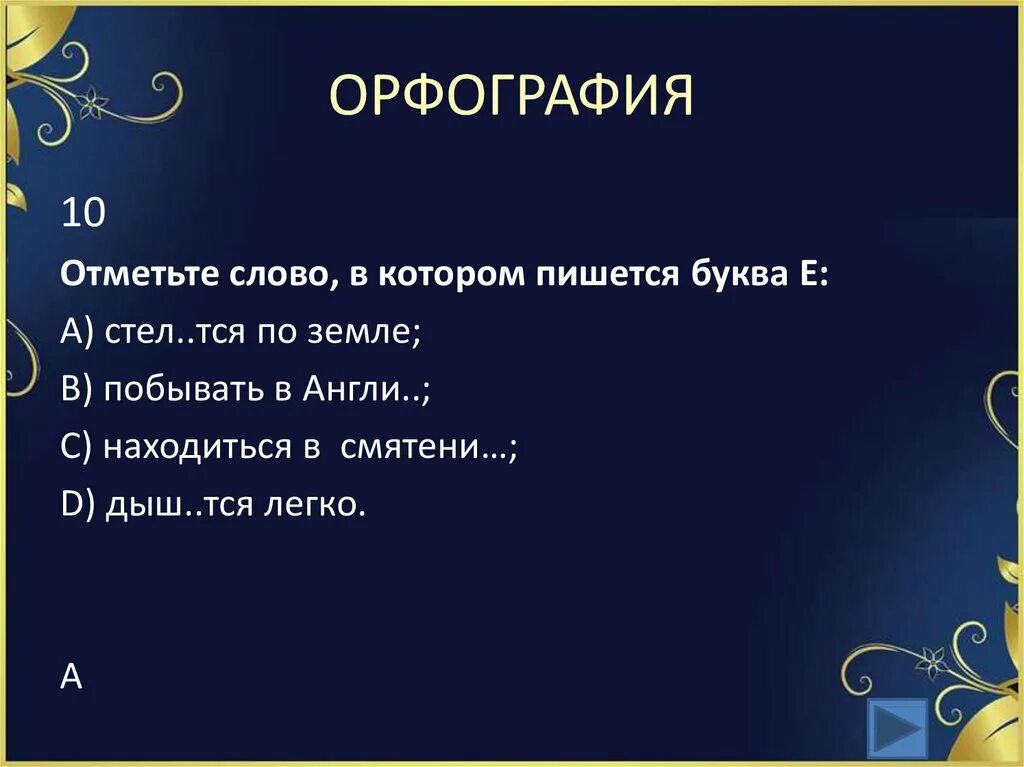 ОРФОГРАФИЯ

10

Отметьте слово, в котором пишется буква Е:

А) стел..тся по земле;

В) побывать в Англи..;

С) находиться в смятени…;

D) дыш..тся легко.

А